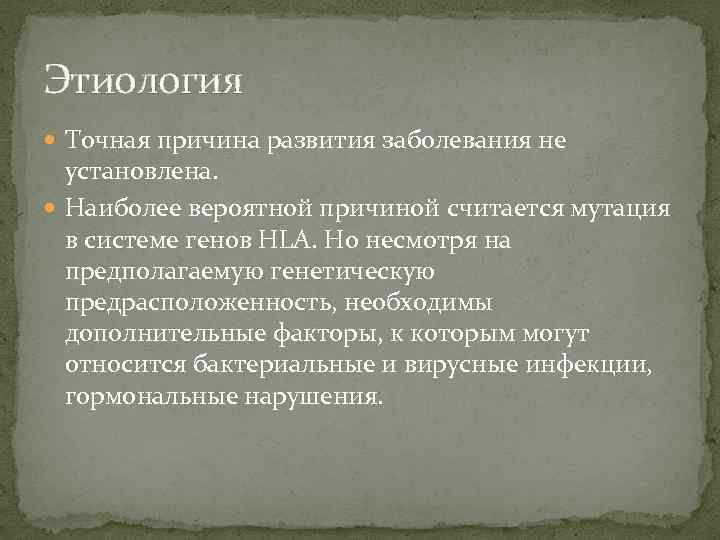 Этиология

Точная причина развития заболевания не установлена.

Наиболее вероятной причиной считается мутация в системе генов HLA. Но несмотря на предполагаемую генетическую предрасположенность, необходимы дополнительные факторы, к которым могут относится бактериальные и вирусные инфекции, гормональные нарушения.